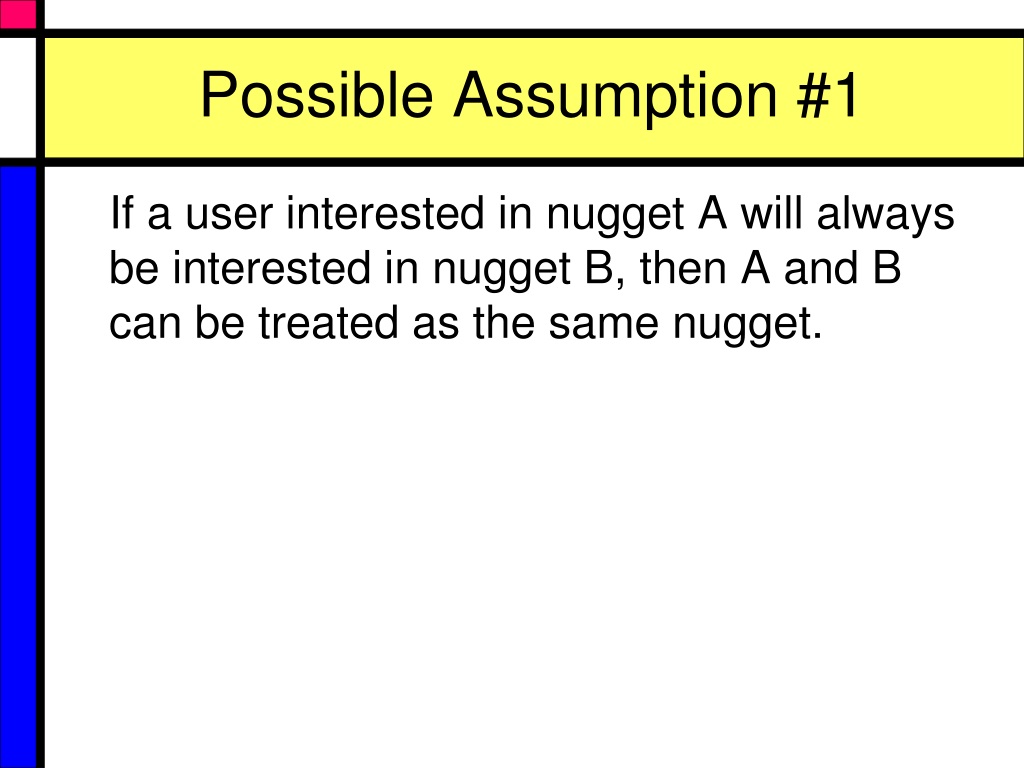 Possible Assumption #1

If a user interested in nugget A will always be interested in nugget B, then A and B can be treated as the same nugget.